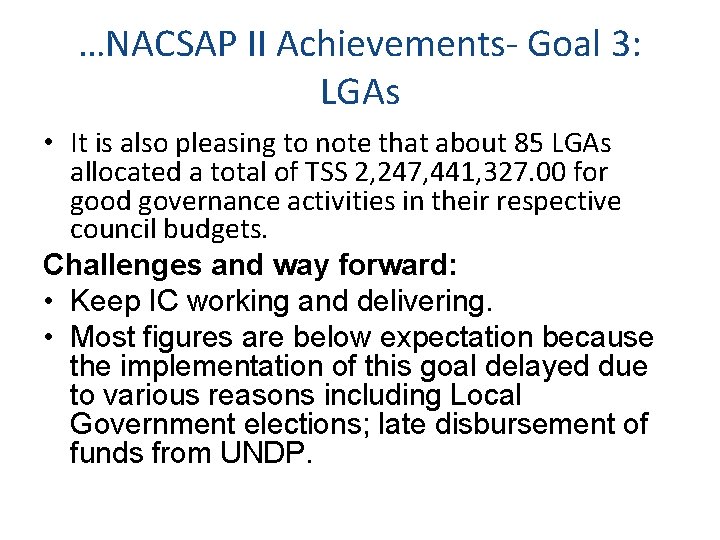 …NACSAP II Achievements- Goal 3: LGAs

• It is also pleasing to note that about 85 LGAs allocated a total of TSS 2,247,441,327.00 for good governance activities in their respective council budgets.

Challenges and way forward:

• Keep IC working and delivering.

• Most figures are below expectation because the implementation of this goal delayed due to various reasons including Local Government elections; late disbursement of funds from UNDP.